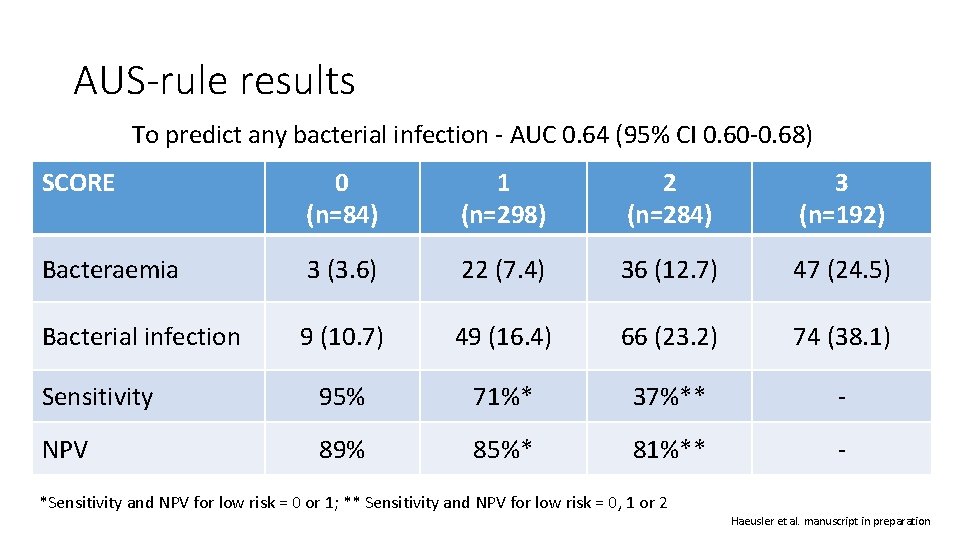 AUS-rule results

To predict any bacterial infection - AUC 0.64 (95% CI 0.60-0.68)

| SCORE | 0 (n=84) | 1 (n=298) | 2 (n=284) | 3 (n=192) |
|---|---|---|---|---|
| Bacteraemia | 3 (3.6) | 22 (7.4) | 36 (12.7) | 47 (24.5) |
| Bacterial infection | 9 (10.7) | 49 (16.4) | 66 (23.2) | 74 (38.1) |
| Sensitivity | 95% | 71%* | 37%** | - |
| NPV | 89% | 85%* | 81%** | - |

*Sensitivity and NPV for low risk = 0 or 1; ** Sensitivity and NPV for low risk = 0, 1 or 2

Haeusler et al. manuscript in preparation